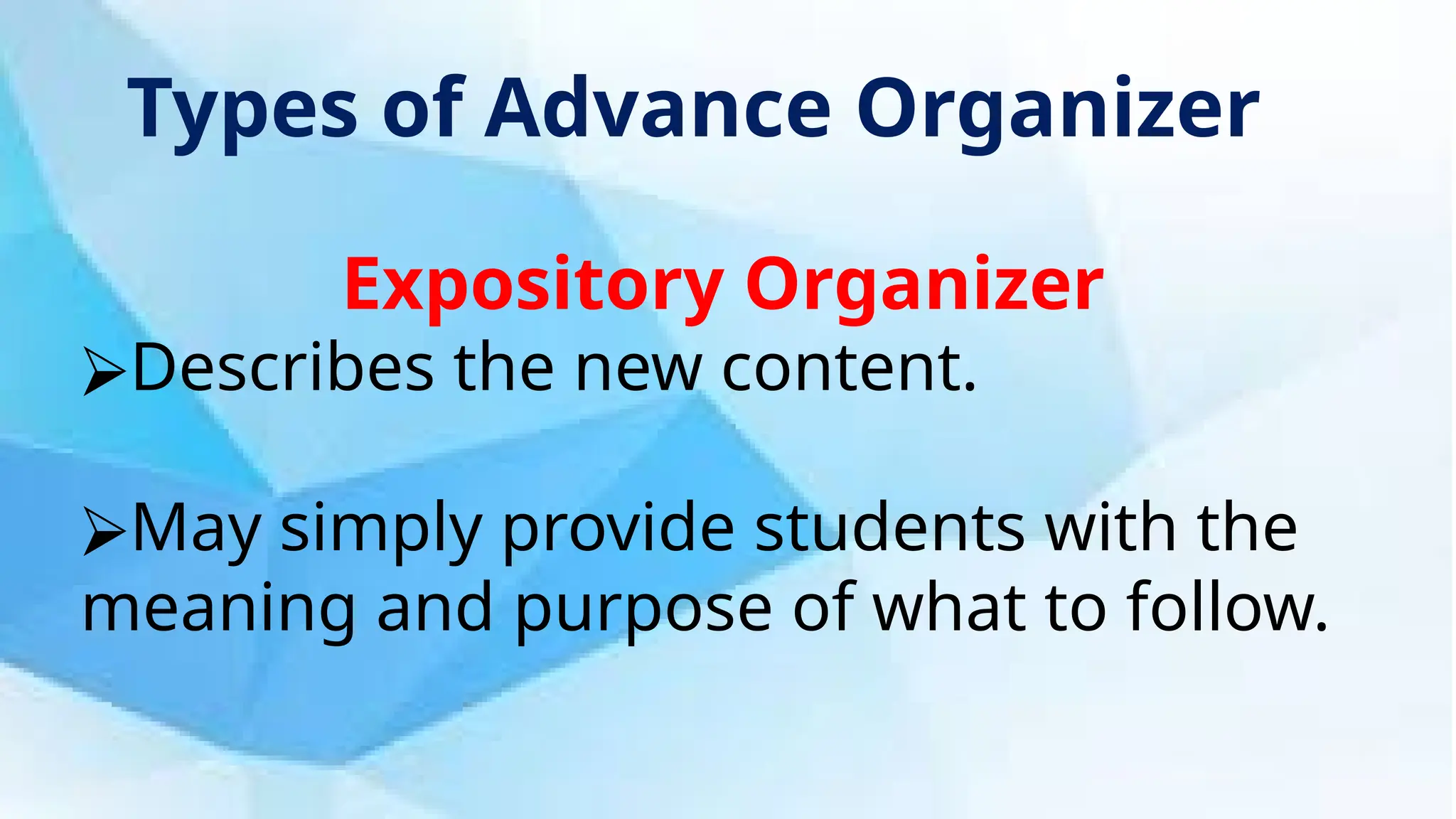 Types of Advance Organizer

Expository Organizer

➢Describes the new content.

➢May simply provide students with the meaning and purpose of what to follow.